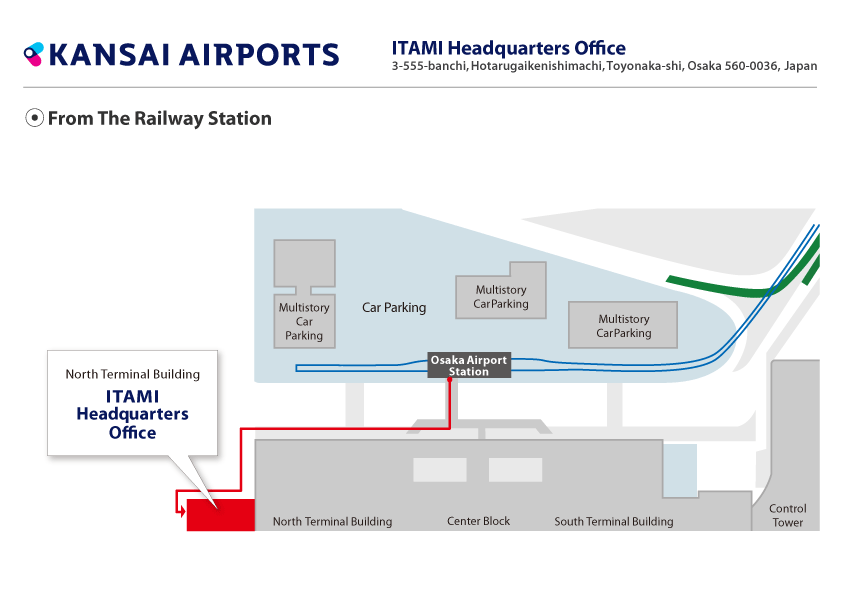 KANSAI AIRPORTS

ITAMI Headquarters Office
3-555-banchi, Hotarugaikenishimachi, Toyonaka-shi, Osaka 560-0036, Japan

From The Railway Station

Multistory Car Parking

Car Parking

Multistory CarParking

Multistory CarParking

Osaka Airport Station

North Terminal Building
ITAMI Headquarters Office

North Terminal Building

Center Block

South Terminal Building

Control Tower